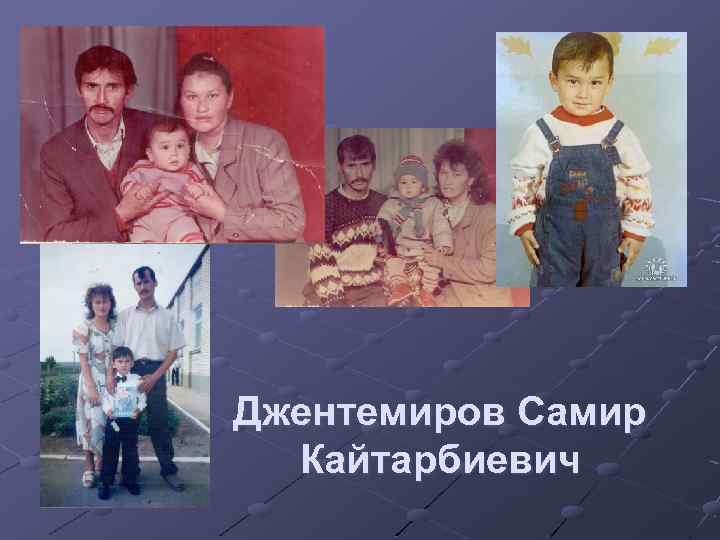 Джентемиров Самир Кайтарбиевич